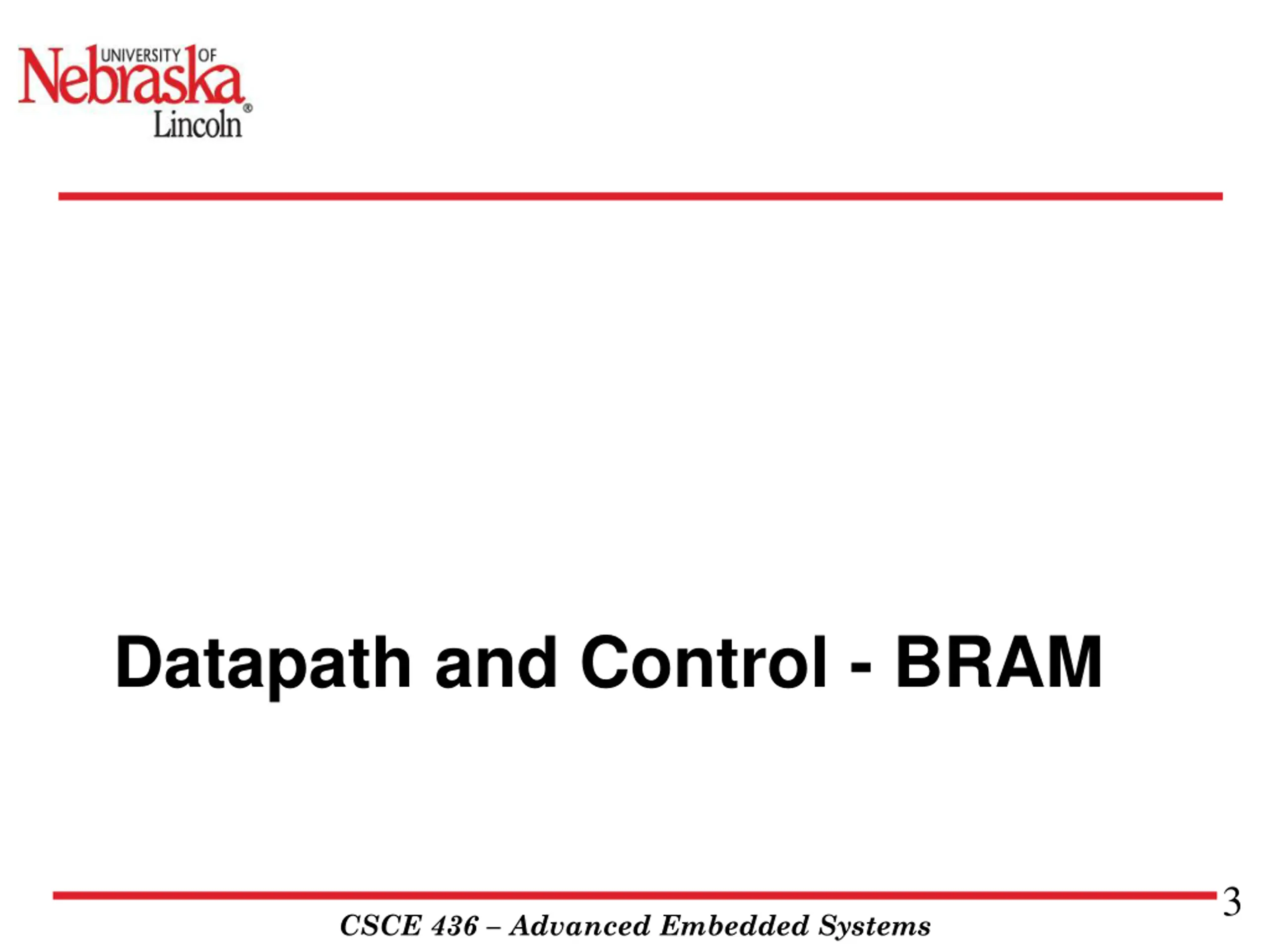 UNIVERSITY OF
Nebraska®
Lincoln

Datapath and Control - BRAM

3

CSCE 436 – Advanced Embedded Systems